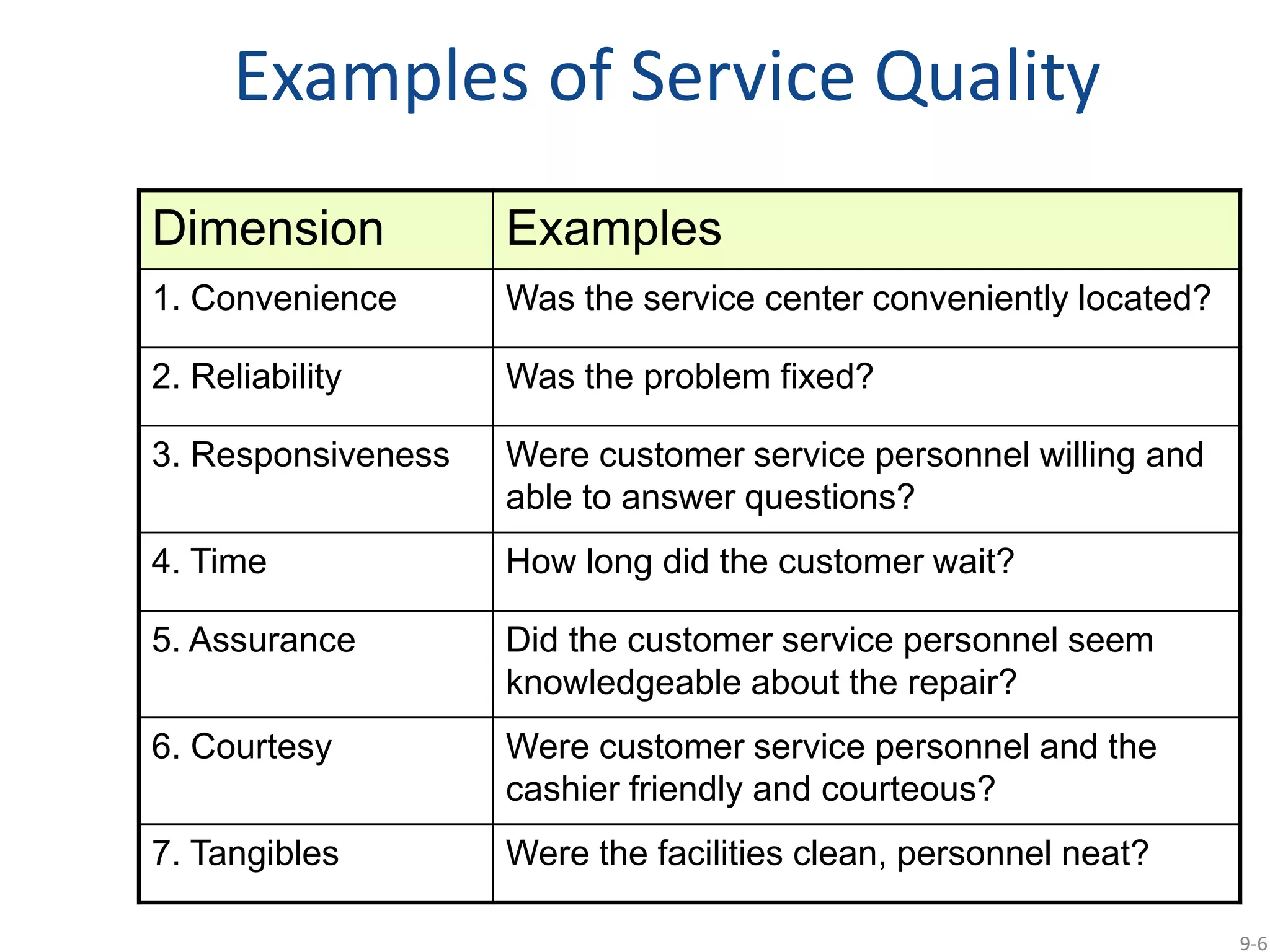 Examples of Service Quality

| Dimension | Examples |
|---|---|
| 1. Convenience | Was the service center conveniently located? |
| 2. Reliability | Was the problem fixed? |
| 3. Responsiveness | Were customer service personnel willing and able to answer questions? |
| 4. Time | How long did the customer wait? |
| 5. Assurance | Did the customer service personnel seem knowledgeable about the repair? |
| 6. Courtesy | Were customer service personnel and the cashier friendly and courteous? |
| 7. Tangibles | Were the facilities clean, personnel neat? |

9-6